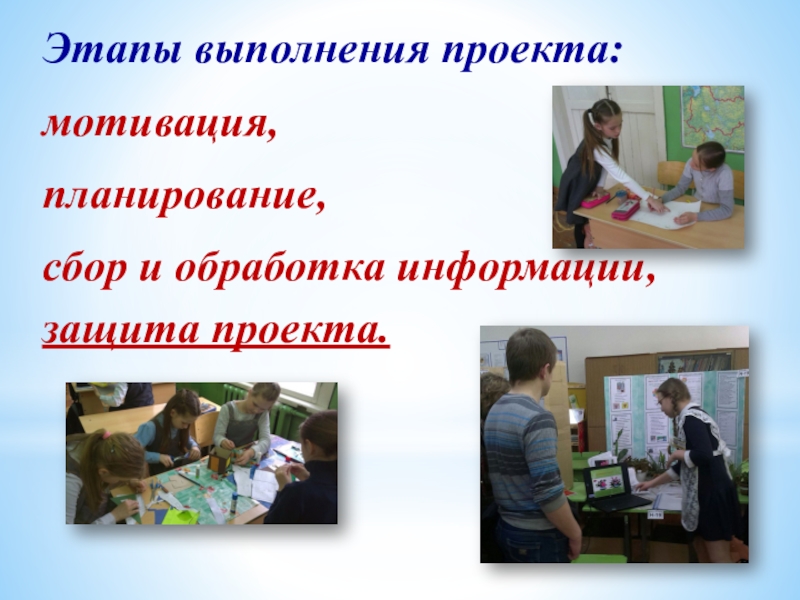 Этапы выполнения проекта:

мотивация,

планирование,

сбор и обработка информации,

защита проекта.